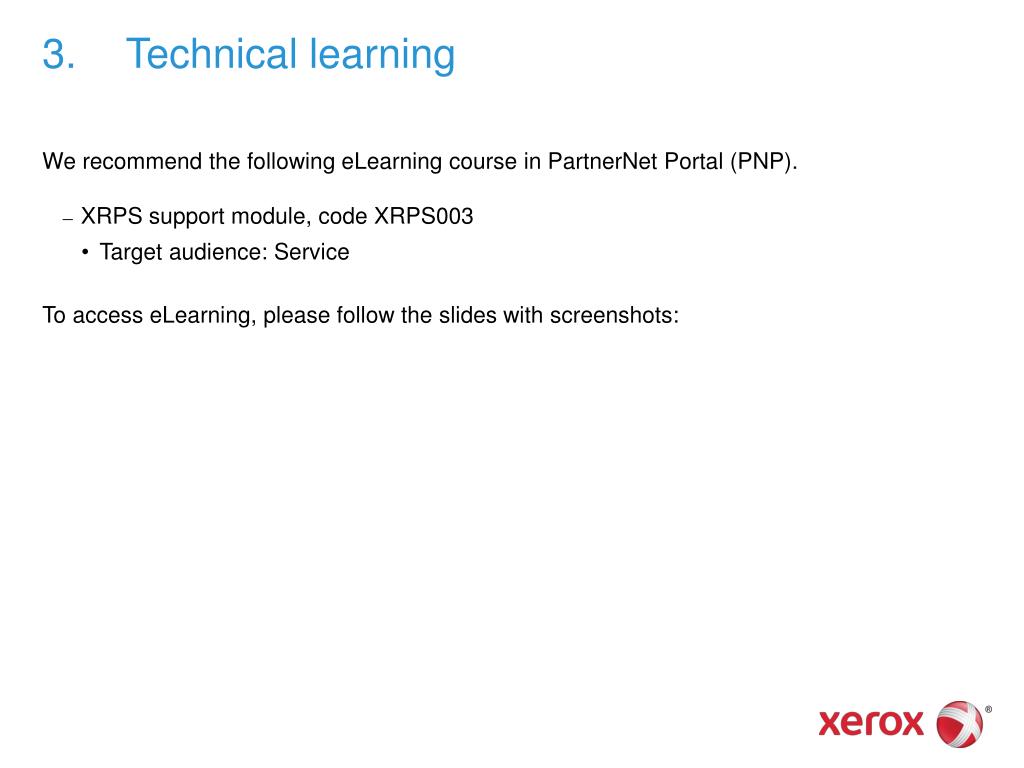 3. Technical learning

We recommend the following eLearning course in PartnerNet Portal (PNP).

– XRPS support module, code XRPS003
• Target audience: Service

To access eLearning, please follow the slides with screenshots:

xerox ®